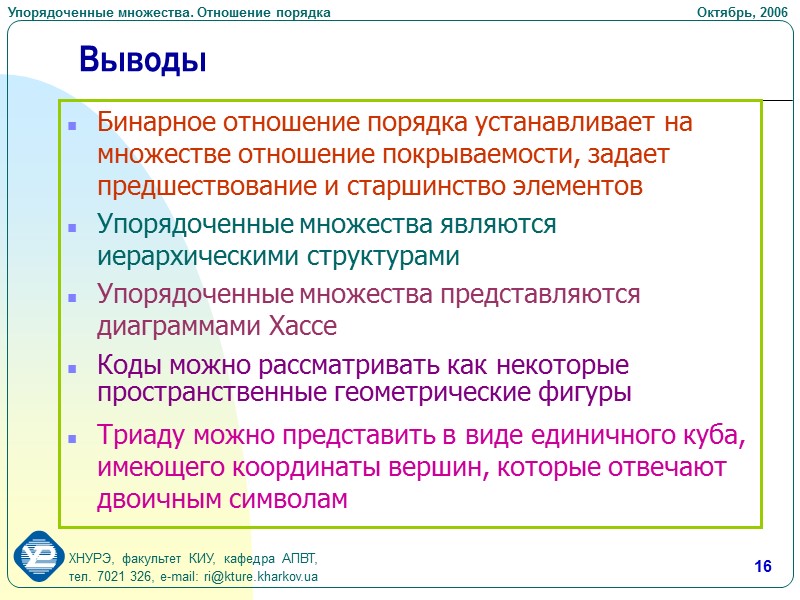 Упорядоченные множества. Отношение порядка

Октябрь, 2006

Выводы

Бинарное отношение порядка устанавливает на множестве отношение покрываемости, задает предшествование и старшинство элементов

Упорядоченные множества являются иерархическими структурами

Упорядоченные множества представляются диаграммами Хассе

Коды можно рассматривать как некоторые пространственные геометрические фигуры

Триаду можно представить в виде единичного куба, имеющего координаты вершин, которые отвечают двоичным символам

ХНУРЭ, факультет КИУ, кафедра АПВТ, тел. 7021 326, e-mail: ri@kture.kharkov.ua

16